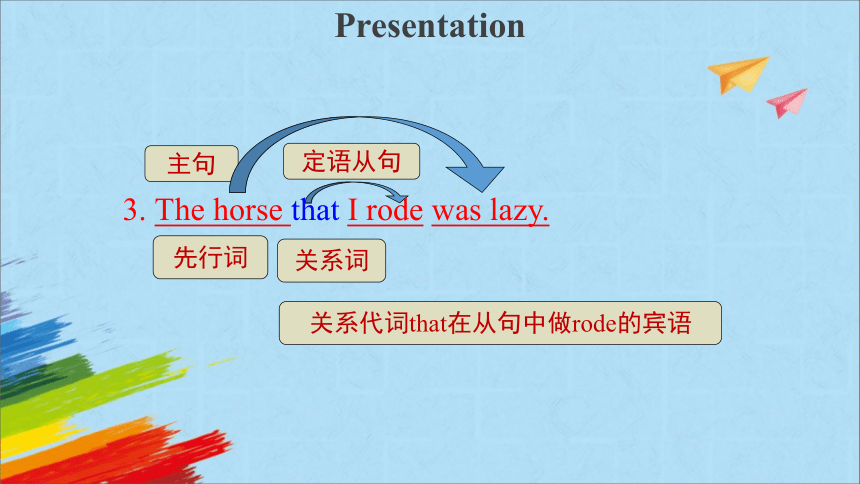 Presentation

主句

定语从句

3. The horse that I rode was lazy.

先行词

关系词

关系代词that在从句中做rode的宾语